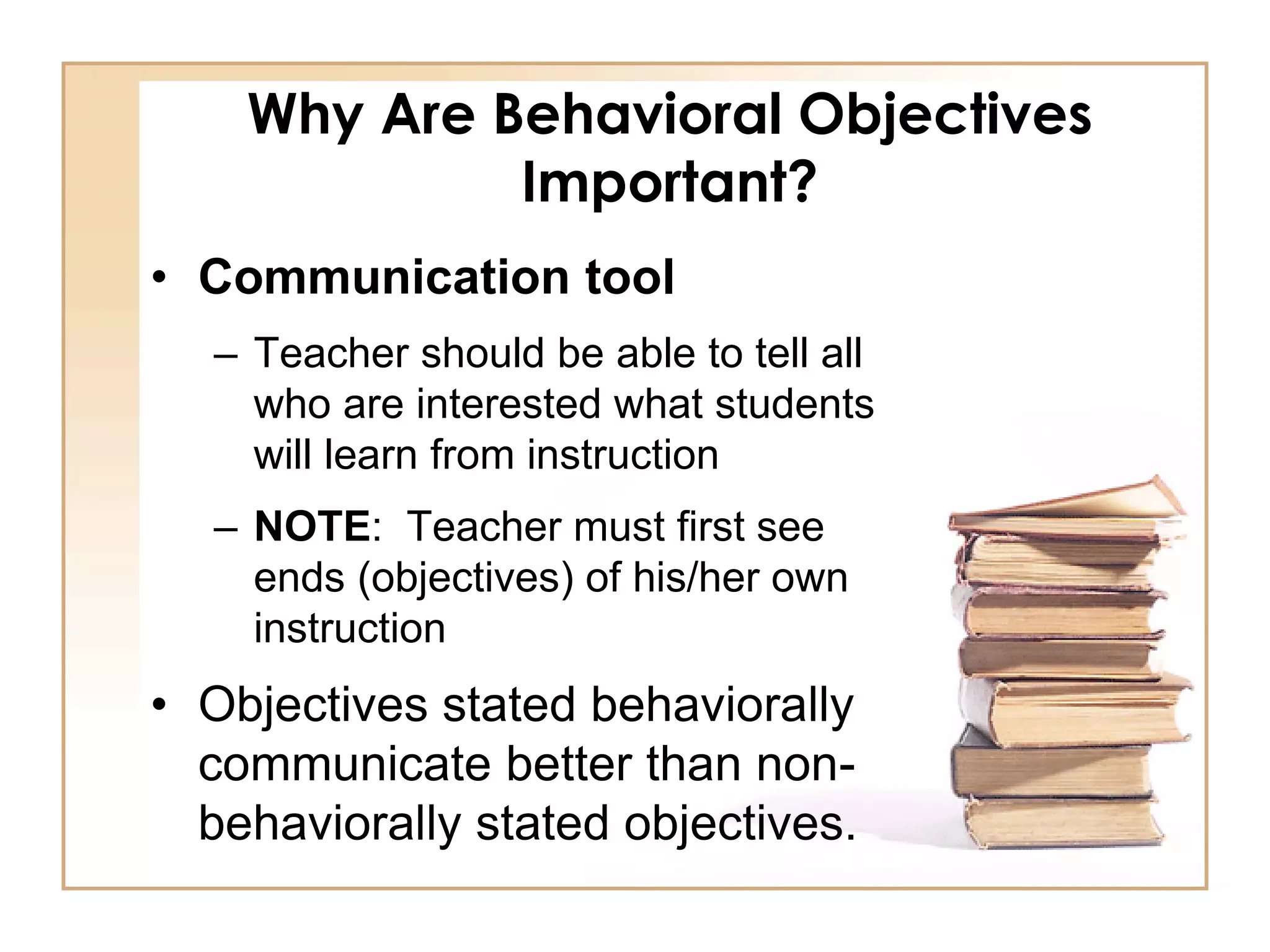 Why Are Behavioral Objectives Important?

• Communication tool

– Teacher should be able to tell all who are interested what students will learn from instruction

– NOTE: Teacher must first see ends (objectives) of his/her own instruction

• Objectives stated behaviorally communicate better than non-behaviorally stated objectives.